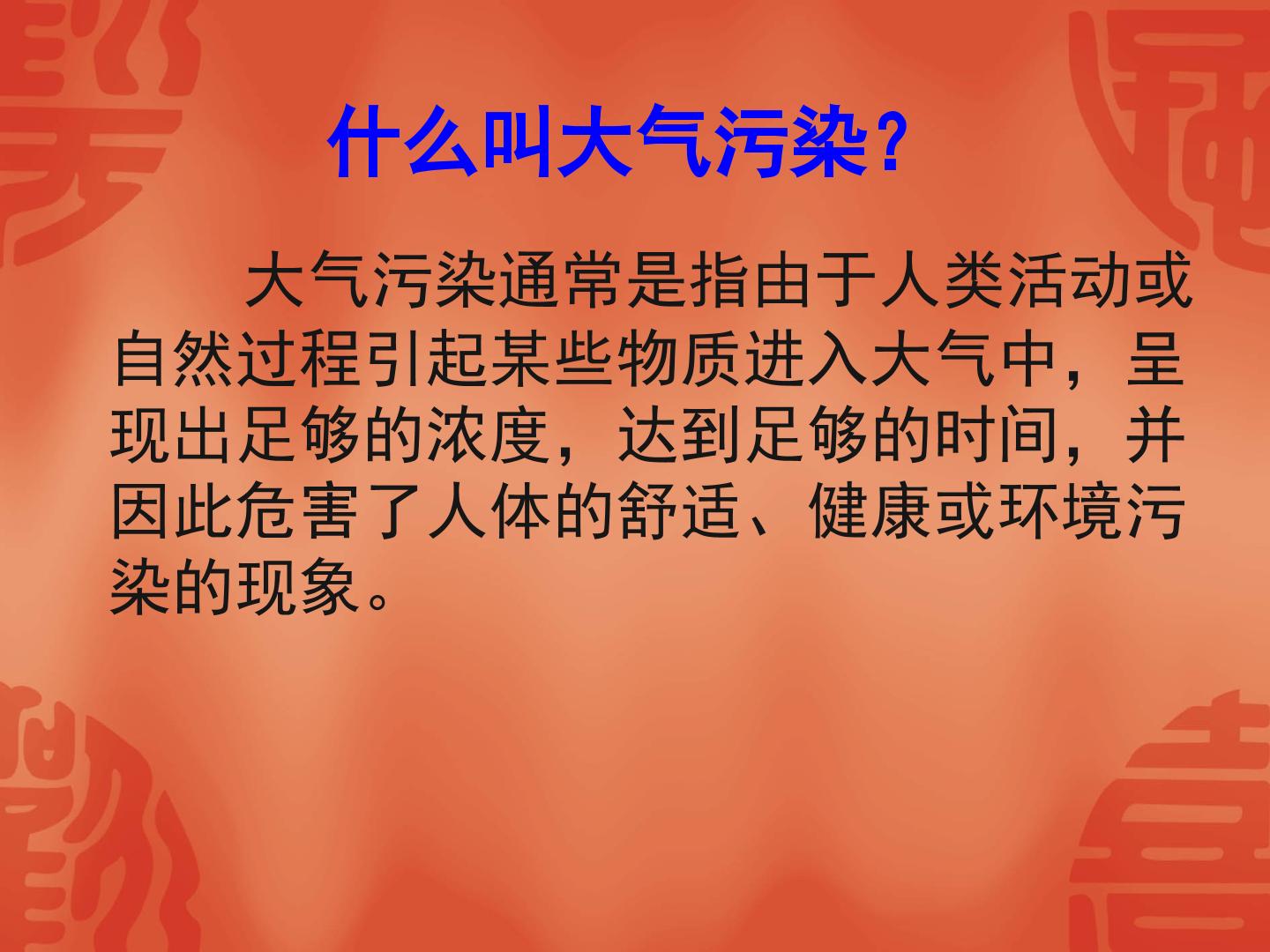 什么叫大气污染？

大气污染通常是指由于人类活动或自然过程引起某些物质进入大气中，呈现出足够的浓度，达到足够的时间，并因此危害了人体的舒适、健康或环境污染的现象。